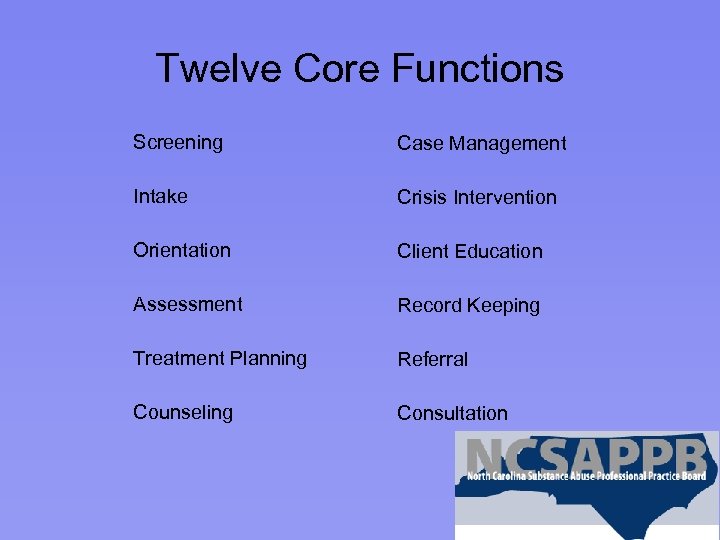 Twelve Core Functions

Screening

Intake

Orientation

Assessment

Treatment Planning

Counseling

Case Management

Crisis Intervention

Client Education

Record Keeping

Referral

Consultation

NCSAPPB
North Carolina Substance Abuse Professional Practice Board